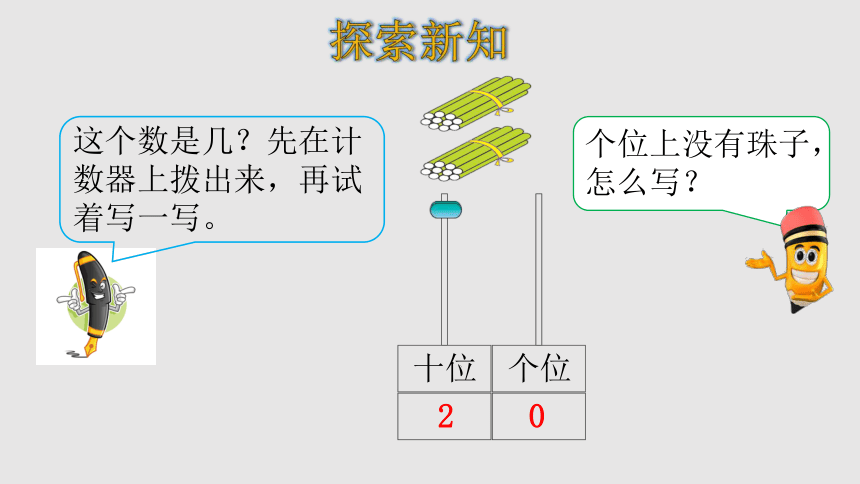 探索新知

这个数是几？先在计数器上拨出来，再试着写一写。

个位上没有珠子，怎么写？

| 十位 | 个位 |
|---|---|
| 2 | 0 |